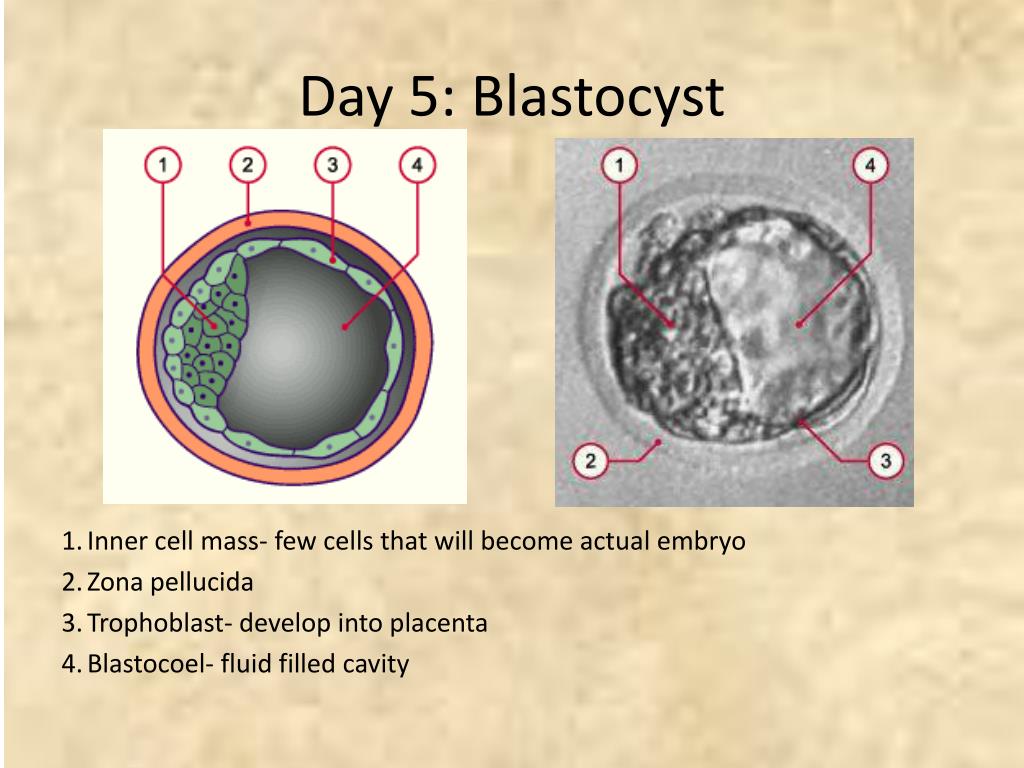 Day 5: Blastocyst

1 2 3 4

1 4 2 3

1. Inner cell mass- few cells that will become actual embryo
2. Zona pellucida
3. Trophoblast- develop into placenta
4. Blastocoel- fluid filled cavity